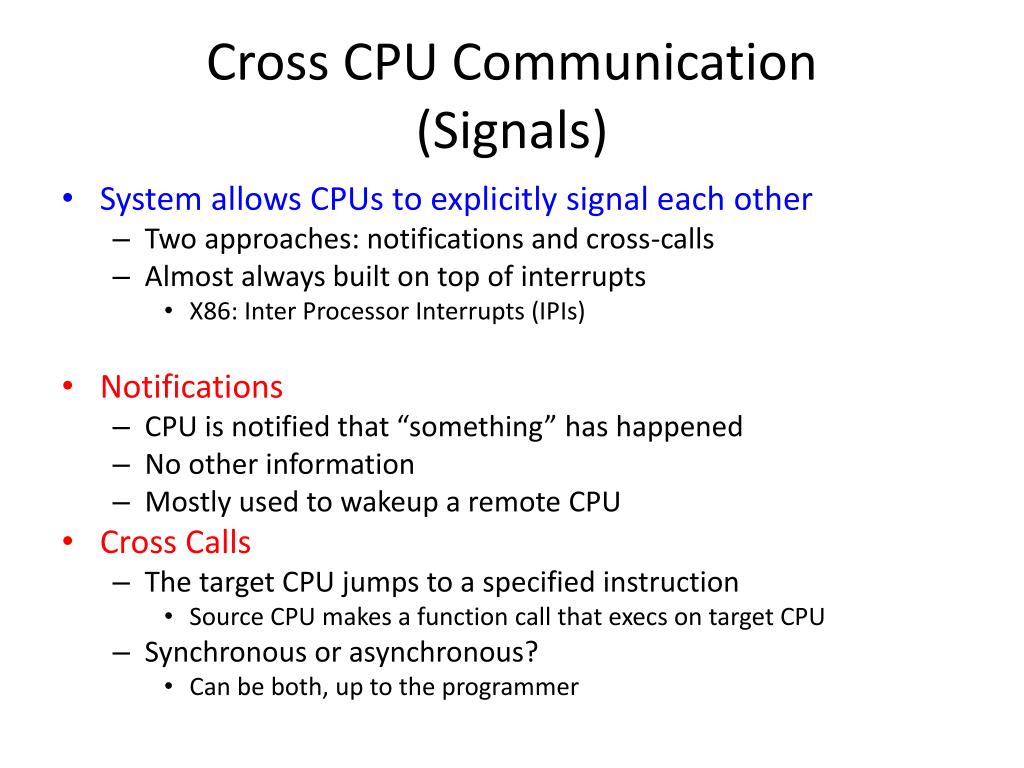 Cross CPU Communication
(Signals)

• System allows CPUs to explicitly signal each other
  – Two approaches: notifications and cross-calls
  – Almost always built on top of interrupts
    • X86: Inter Processor Interrupts (IPIs)

• Notifications
  – CPU is notified that “something” has happened
  – No other information
  – Mostly used to wakeup a remote CPU
• Cross Calls
  – The target CPU jumps to a specified instruction
    • Source CPU makes a function call that execs on target CPU
  – Synchronous or asynchronous?
    • Can be both, up to the programmer